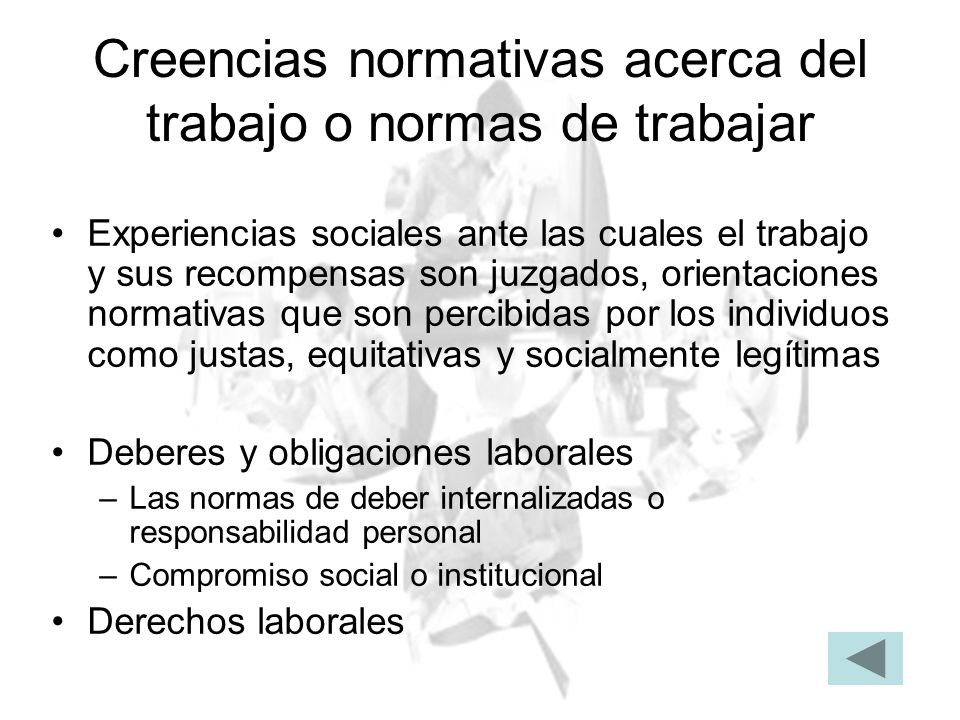 Creencias normativas acerca del trabajo o normas de trabajar

• Experiencias sociales ante las cuales el trabajo y sus recompensas son juzgados, orientaciones normativas que son percibidas por los individuos como justas, equitativas y socialmente legítimas

• Deberes y obligaciones laborales
– Las normas de deber internalizadas o responsabilidad personal
– Compromiso social o institucional

• Derechos laborales